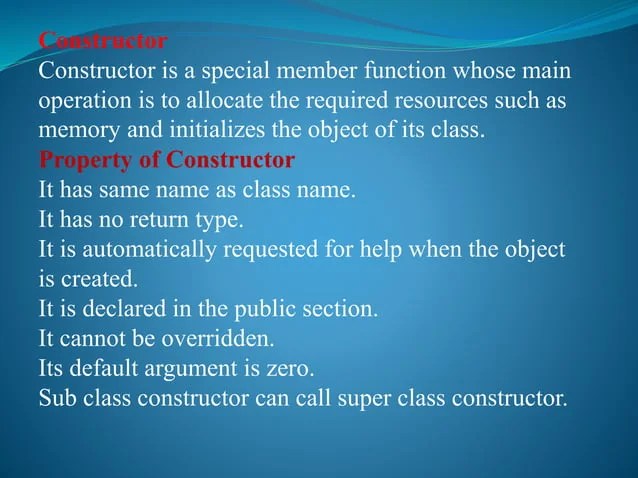 Constructor

Constructor is a special member function whose main operation is to allocate the required resources such as memory and initializes the object of its class.

Property of Constructor

It has same name as class name.
It has no return type.
It is automatically requested for help when the object is created.
It is declared in the public section.
It cannot be overridden.
Its default argument is zero.
Sub class constructor can call super class constructor.